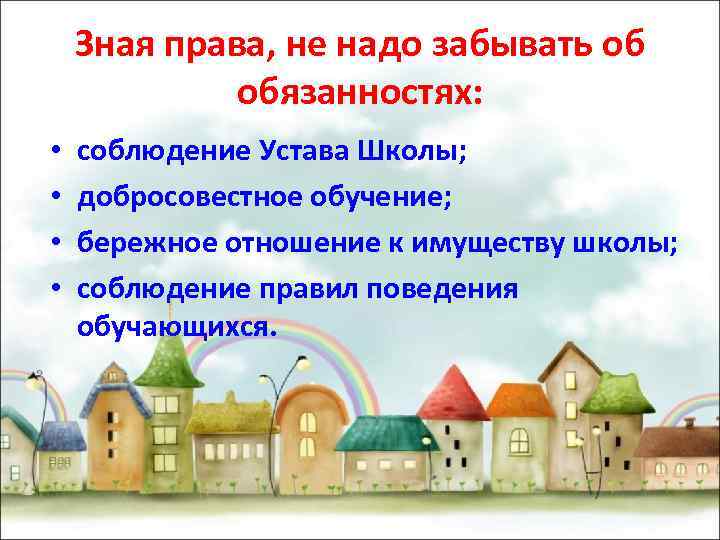 Зная права, не надо забывать об обязанностях:

• соблюдение Устава Школы;
• добросовестное обучение;
• бережное отношение к имуществу школы;
• соблюдение правил поведения обучающихся.